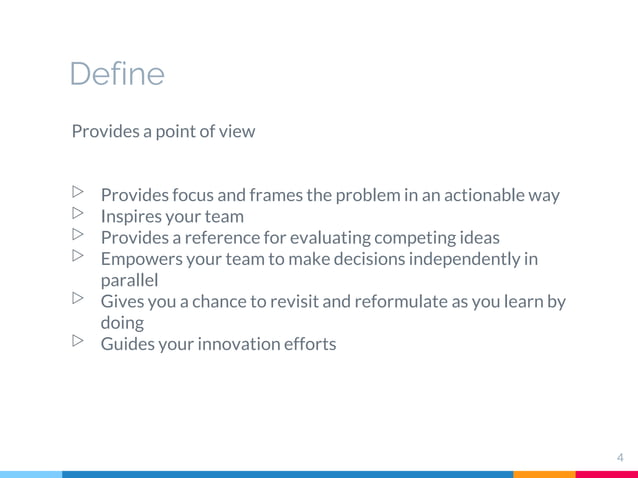 Define

Provides a point of view

▷ Provides focus and frames the problem in an actionable way
▷ Inspires your team
▷ Provides a reference for evaluating competing ideas
▷ Empowers your team to make decisions independently in parallel
▷ Gives you a chance to revisit and reformulate as you learn by doing
▷ Guides your innovation efforts

4